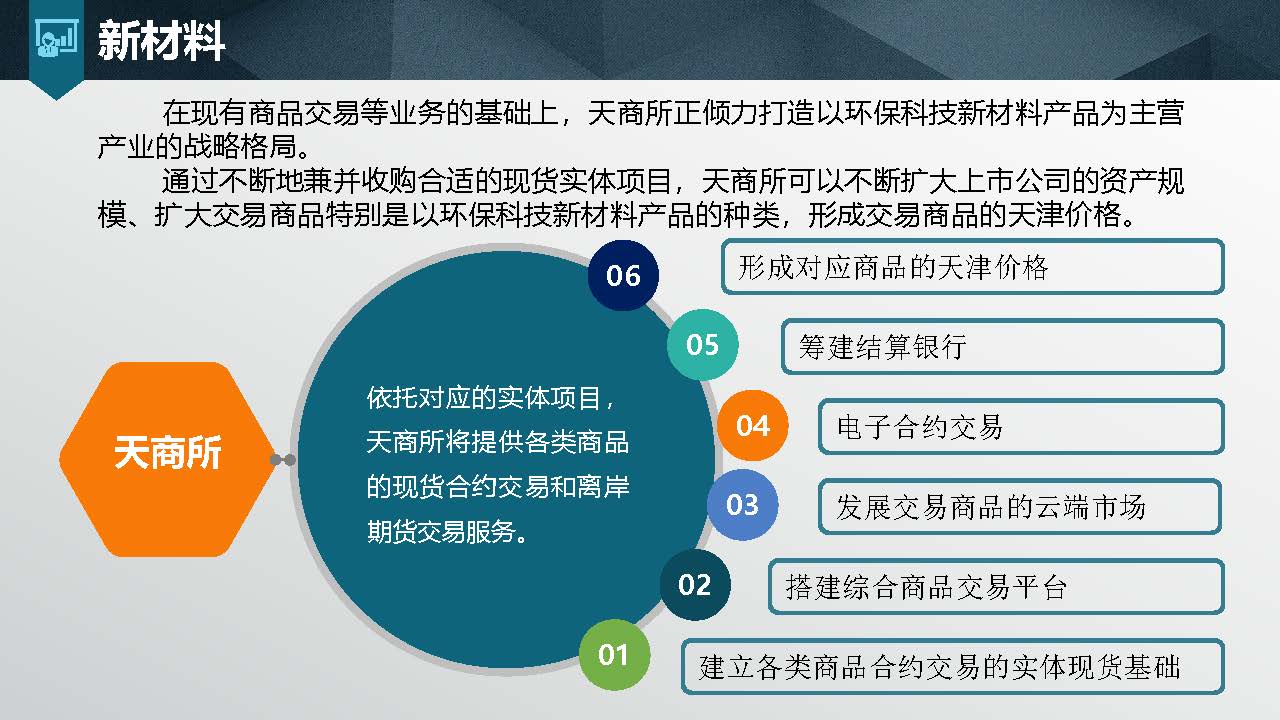 新材料

在现有商品交易等业务的基础上，天商所正倾力打造以环保科技新材料产品为主营产业的战略格局。

通过不断地兼并收购合适的现货实体项目，天商所可以不断扩大上市公司的资产规模、扩大交易商品特别是以环保科技新材料产品的种类，形成交易商品的天津价格。

天商所

依托对应的实体项目，天商所将提供各类商品的现货合约交易和离岸期货交易服务。

06 形成对应商品的天津价格

05 筹建结算银行

04 电子合约交易

03 发展交易商品的云端市场

02 搭建综合商品交易平台

01 建立各类商品合约交易的实体现货基础